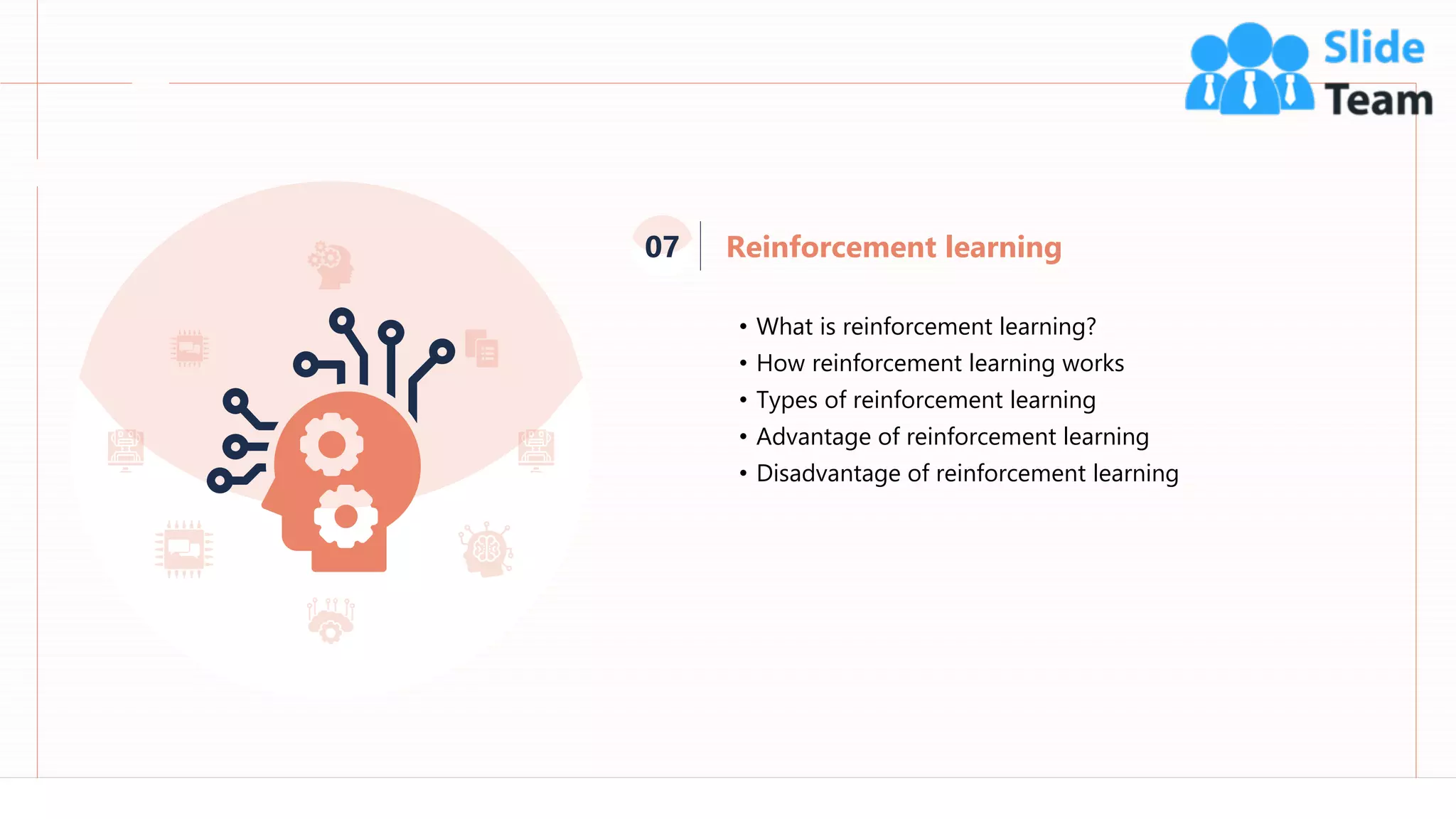 Slide Team

07 Reinforcement learning

• What is reinforcement learning?
• How reinforcement learning works
• Types of reinforcement learning
• Advantage of reinforcement learning
• Disadvantage of reinforcement learning